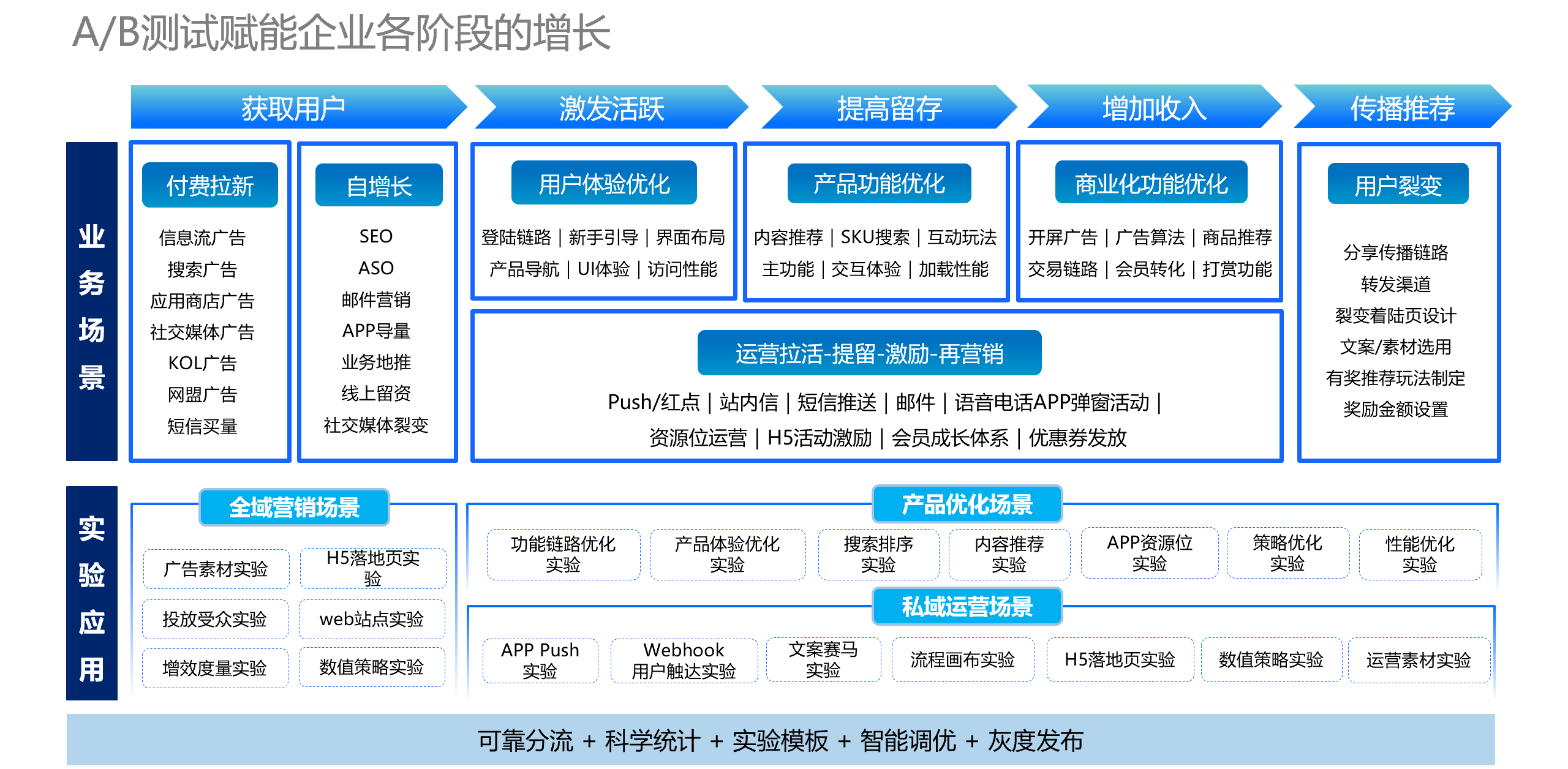 A/B测试赋能企业各阶段的增长

获取用户
激发活跃
提高留存
增加收入
传播推荐

业务场景

付费拉新
信息流广告
搜索广告
应用商店广告
社交媒体广告
KOL广告
网盟广告
短信买量

自增长
SEO
ASO
邮件营销
APP导量
业务地推
线上留资
社交媒体裂变

用户体验优化
登陆链路 | 新手引导 | 界面布局
产品导航 | UI体验 | 访问性能

产品功能优化
内容推荐 | SKU搜索 | 互动玩法
主功能 | 交互体验 | 加载性能

商业化功能优化
开屏广告 | 广告算法 | 商品推荐
交易链路 | 会员转化 | 打赏功能

运营拉活-提留-激励-再营销
Push/红点 | 站内信 | 短信推送 | 邮件 | 语音电话APP弹窗活动 |
资源位运营 | H5活动激励 | 会员成长体系 | 优惠券发放

用户裂变
分享传播链路
转发渠道
裂变着陆页设计
文案/素材选用
有奖推荐玩法制定
奖励金额设置

实验应用

全域营销场景
广告素材实验
H5落地页实验
投放受众实验
web站点实验
增效度量实验
数值策略实验

产品优化场景
功能链路优化实验
产品体验优化实验
搜索排序实验
内容推荐实验
APP资源位实验
策略优化实验
性能优化实验

私域运营场景
APP Push实验
Webhook用户触达实验
文案赛马实验
流程画布实验
H5落地页实验
数值策略实验
运营素材实验

可靠分流 + 科学统计 + 实验模板 + 智能调优 + 灰度发布